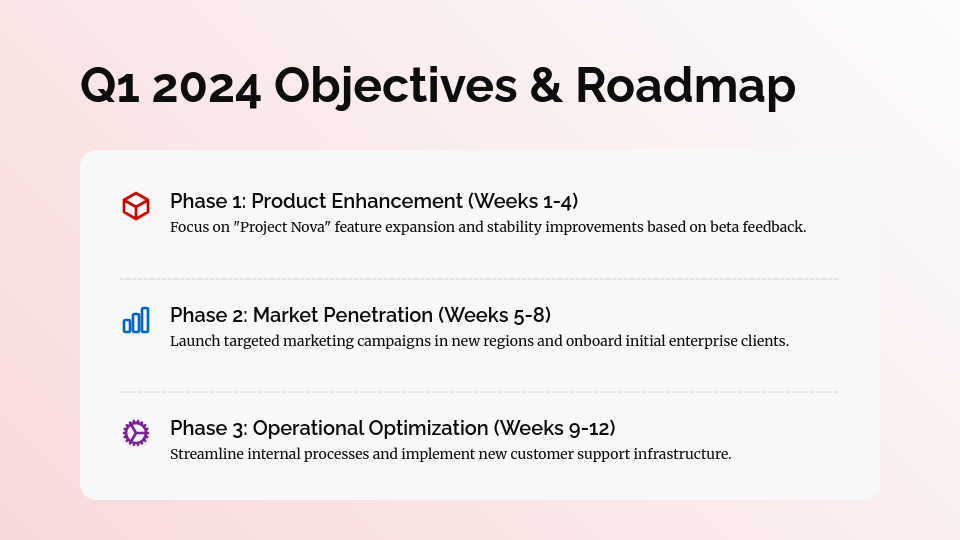 Q1 2024 Objectives & Roadmap

Phase 1: Product Enhancement (Weeks 1-4)
Focus on "Project Nova" feature expansion and stability improvements based on beta feedback.

Phase 2: Market Penetration (Weeks 5-8)
Launch targeted marketing campaigns in new regions and onboard initial enterprise clients.

Phase 3: Operational Optimization (Weeks 9-12)
Streamline internal processes and implement new customer support infrastructure.